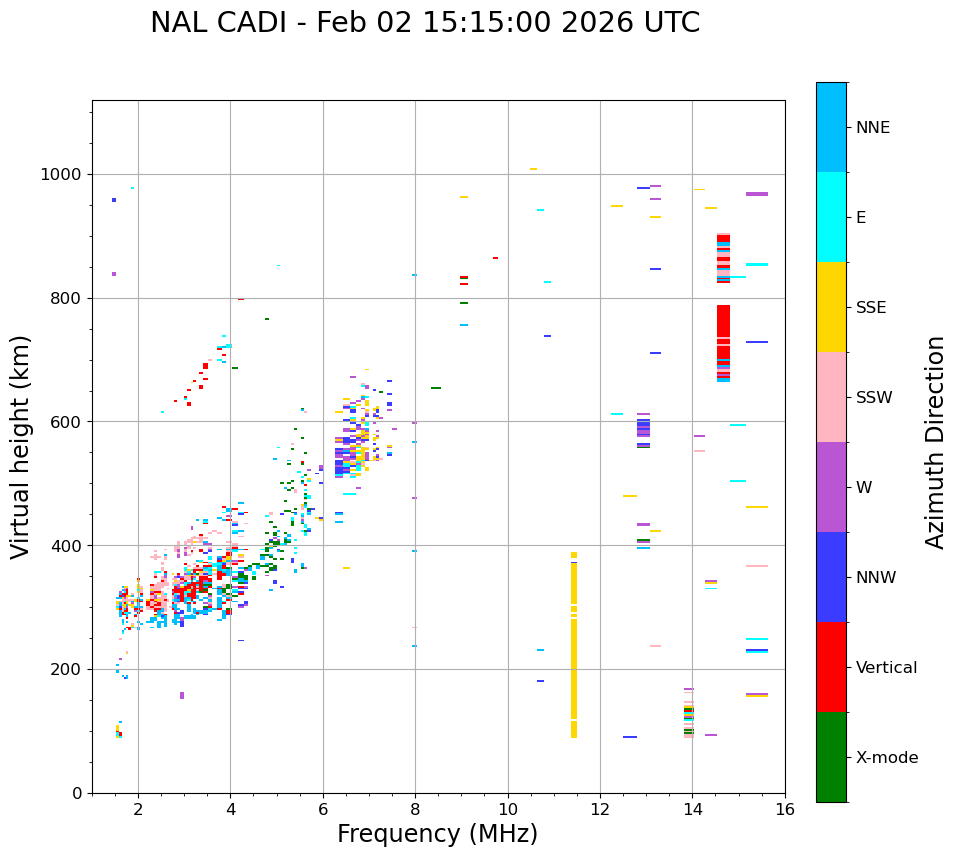 NAL CADI - Feb 02 15:15:00 2026 UTC

Virtual height (km)

1000
800
600
400
200
0

2
4
6
8
10
12
14
16

Frequency (MHz)

NNE
E
SSE
SSW
W
NNW
Vertical
X-mode

Azimuth Direction